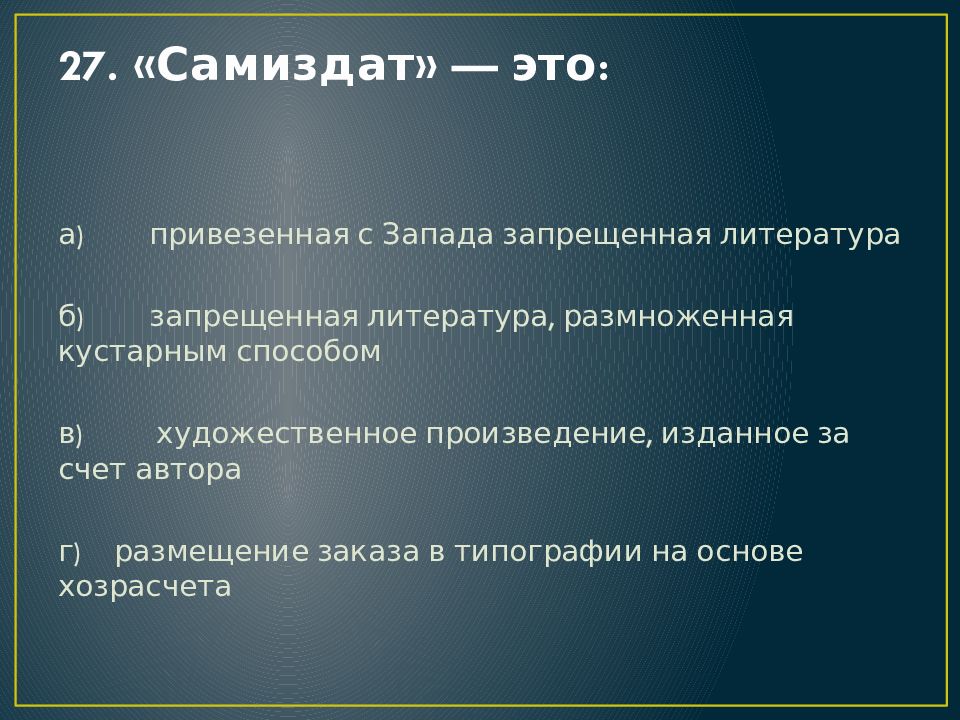 27. «Самиздат» — это:

а) привезенная с Запада запрещенная литература

б) запрещенная литература, размноженная кустарным способом

в) художественное произведение, изданное за счет автора

г) размещение заказа в типографии на основе хозрасчета